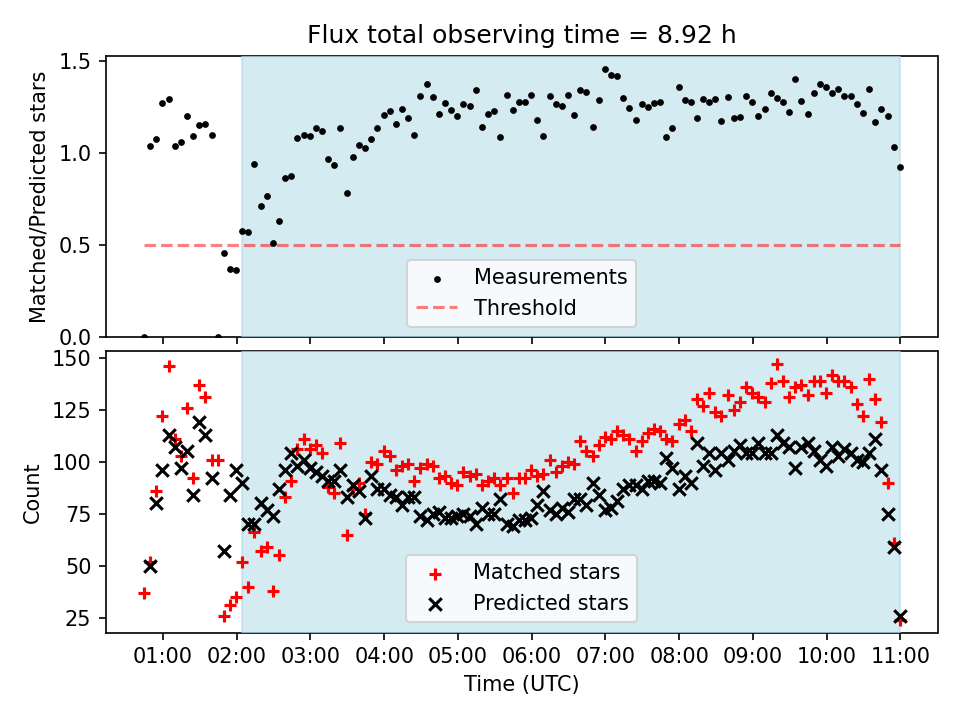 Flux total observing time = 8.92 h

Matched/Predicted stars

1.5
1.0
0.5
0.0

Measurements
Threshold

Count

150
125
100
75
50
25

Matched stars
Predicted stars

01:00 02:00 03:00 04:00 05:00 06:00 07:00 08:00 09:00 10:00 11:00

Time (UTC)